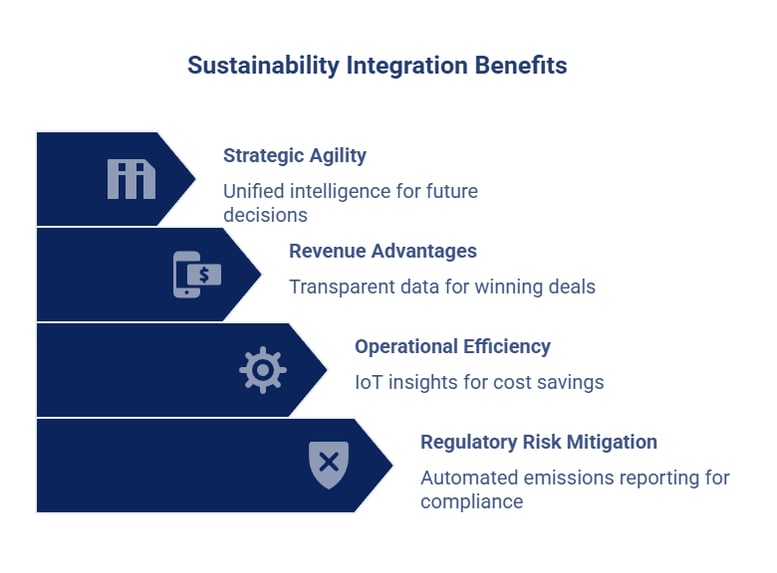 Sustainability Integration Benefits

Strategic Agility

Unified intelligence for future decisions

Revenue Advantages

Transparent data for winning deals

Operational Efficiency

IoT insights for cost savings

Regulatory Risk Mitigation

Automated emissions reporting for compliance